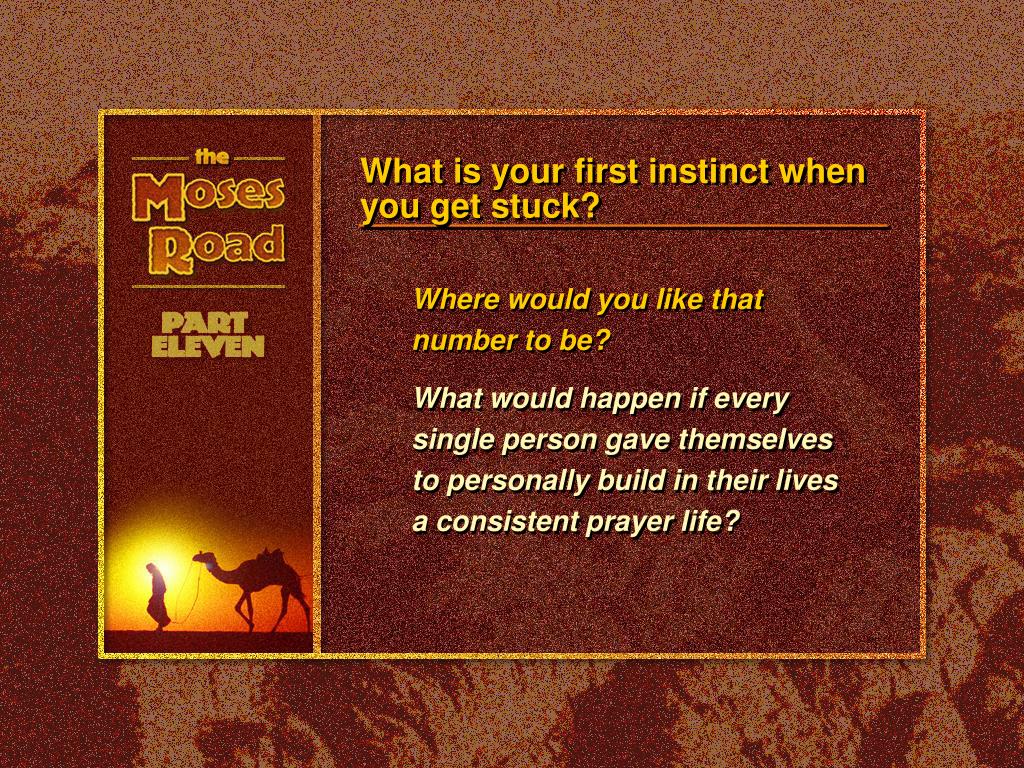 the
Moses
Road

PART
ELEVEN

What is your first instinct when you get stuck?

Where would you like that number to be?

What would happen if every single person gave themselves to personally build in their lives a consistent prayer life?